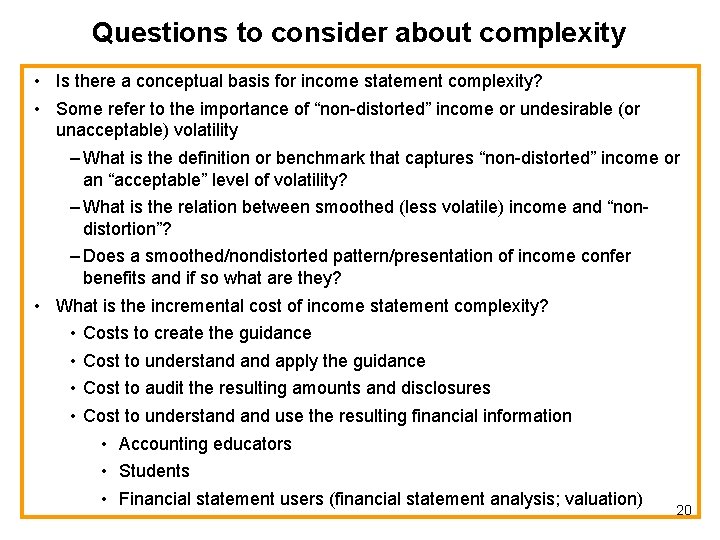 Questions to consider about complexity

• Is there a conceptual basis for income statement complexity?

• Some refer to the importance of “non-distorted” income or undesirable (or unacceptable) volatility

– What is the definition or benchmark that captures “non-distorted” income or an “acceptable” level of volatility?

– What is the relation between smoothed (less volatile) income and “non-distortion”?

– Does a smoothed/nondistorted pattern/presentation of income confer benefits and if so what are they?

• What is the incremental cost of income statement complexity?

• Costs to create the guidance

• Cost to understand and apply the guidance

• Cost to audit the resulting amounts and disclosures

• Cost to understand and use the resulting financial information

• Accounting educators

• Students

• Financial statement users (financial statement analysis; valuation)

20